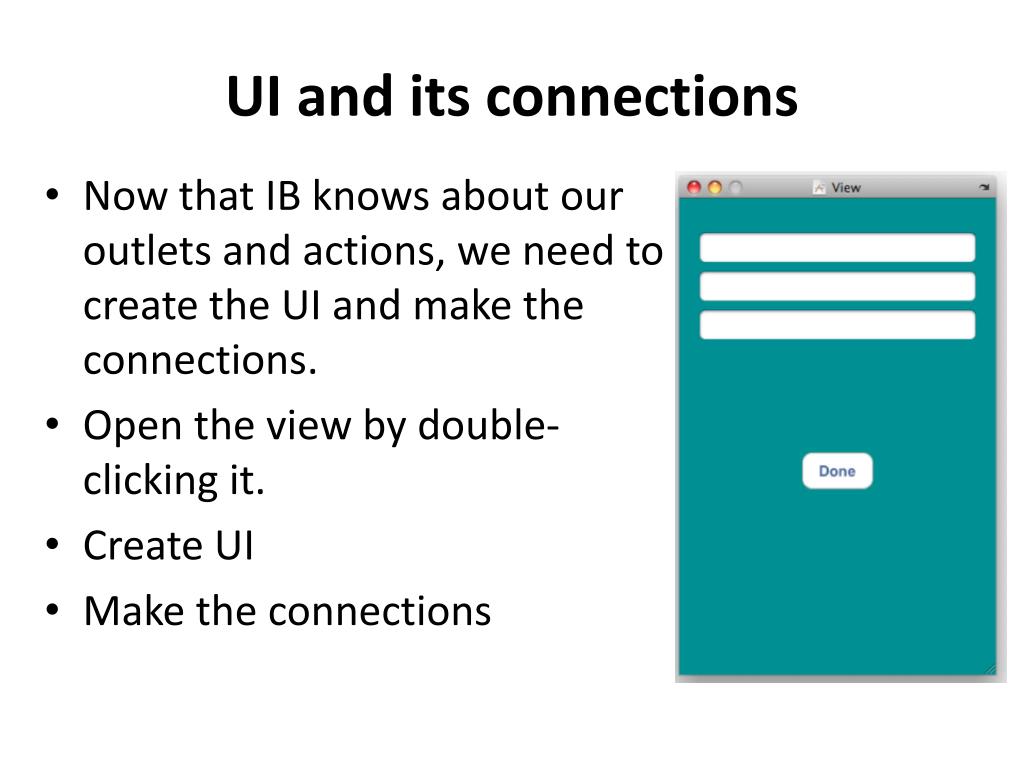 UI and its connections

• Now that IB knows about our outlets and actions, we need to create the UI and make the connections.
• Open the view by double-clicking it.
• Create UI
• Make the connections

View

Done